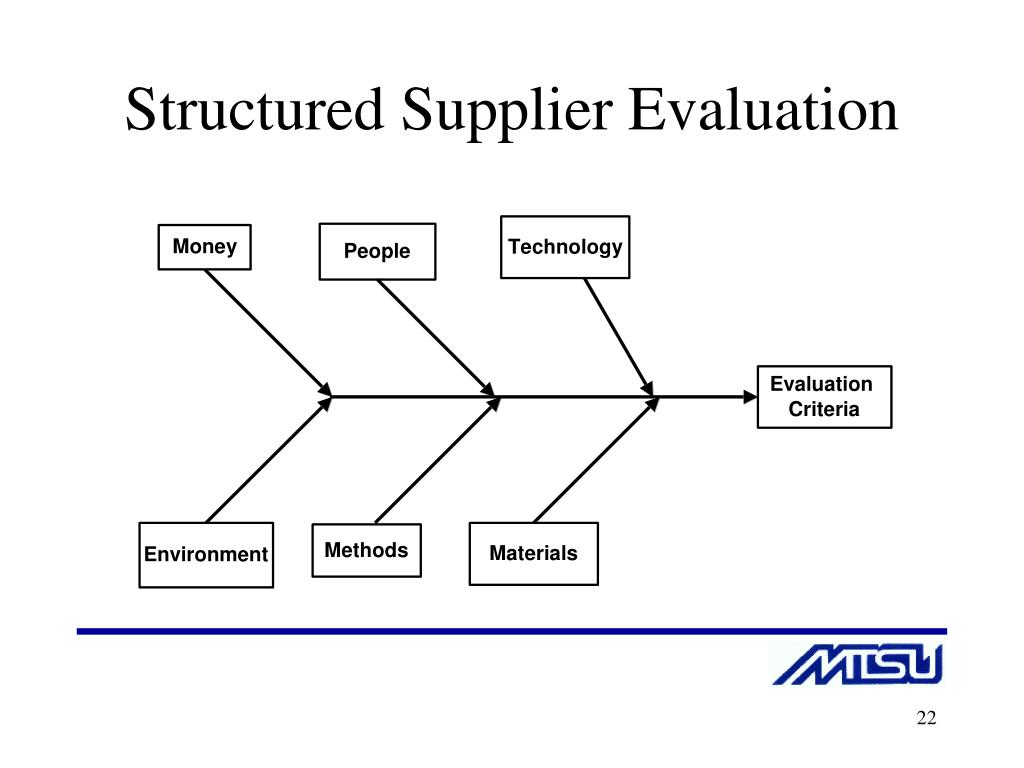 Structured Supplier Evaluation

Money

People

Technology

Evaluation Criteria

Environment

Methods

Materials

MTSU

22